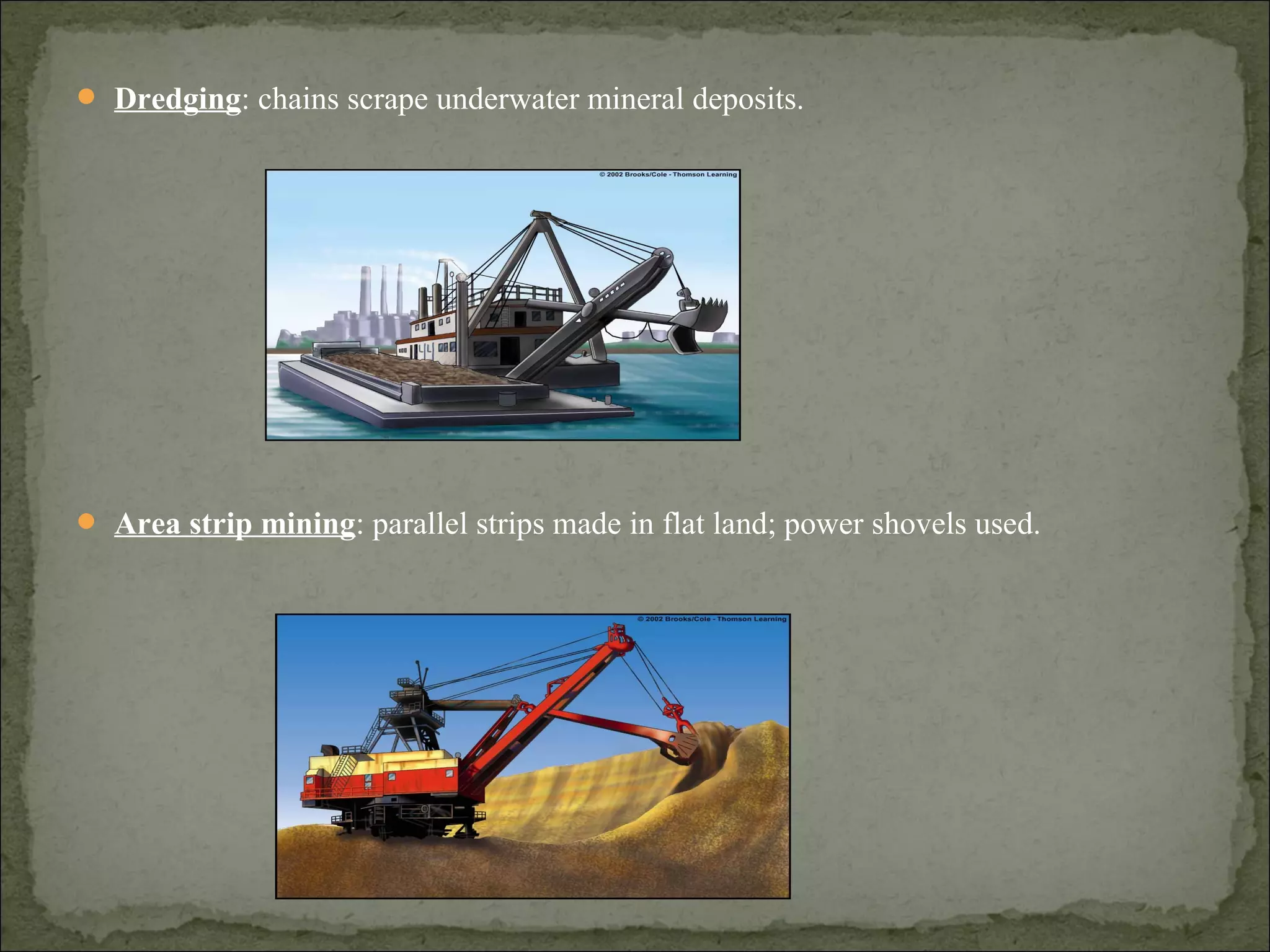 Dredging: chains scrape underwater mineral deposits.

© 2002 Brooks/Cole - Thomson Learning

Area strip mining: parallel strips made in flat land; power shovels used.

© 2002 Brooks/Cole - Thomson Learning